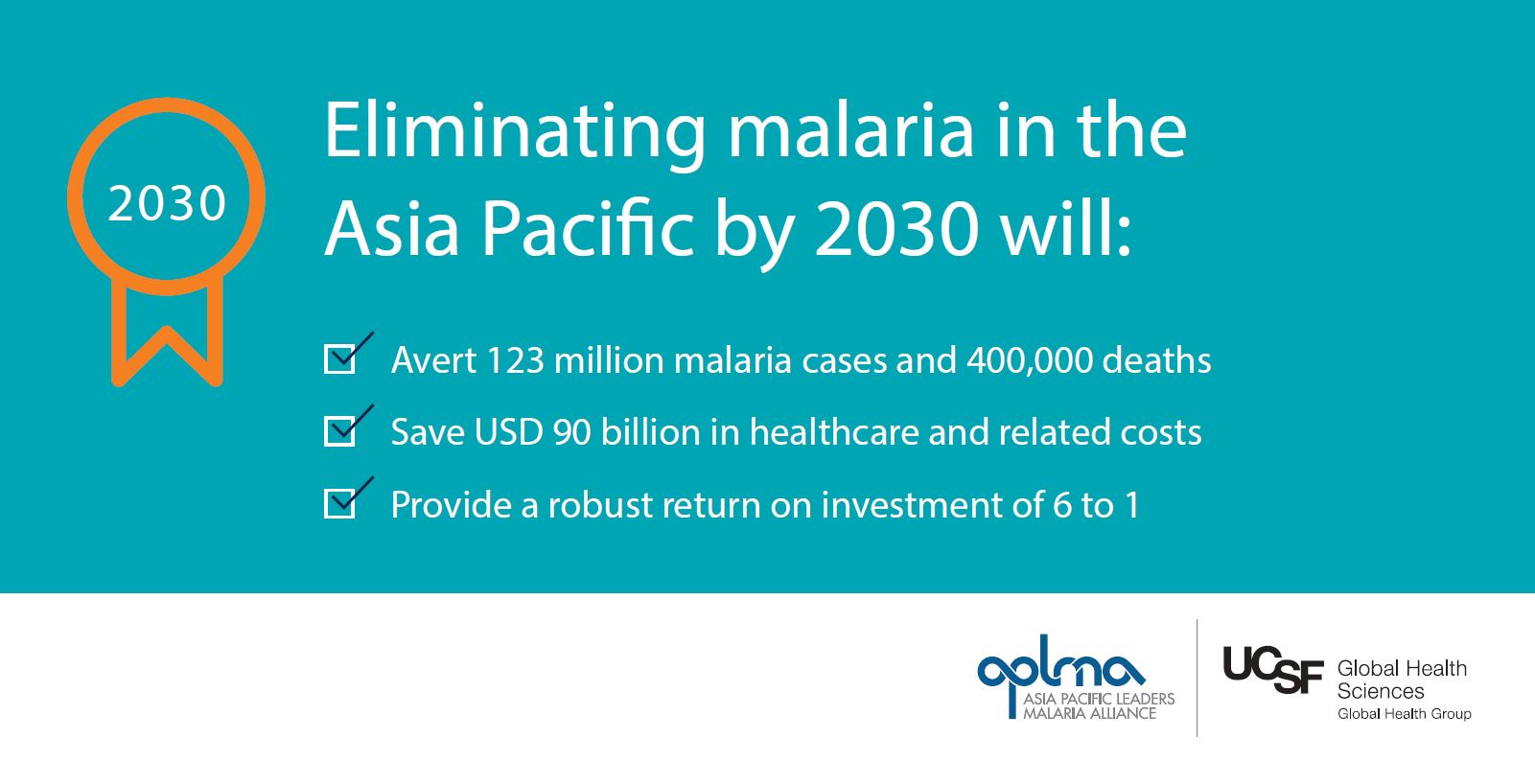 2030

Eliminating malaria in the Asia Pacific by 2030 will:

Avert 123 million malaria cases and 400,000 deaths

Save USD 90 billion in healthcare and related costs

Provide a robust return on investment of 6 to 1

aplma
ASIA PACIFIC LEADERS MALARIA ALLIANCE

UCSF Global Health Sciences
Global Health Group